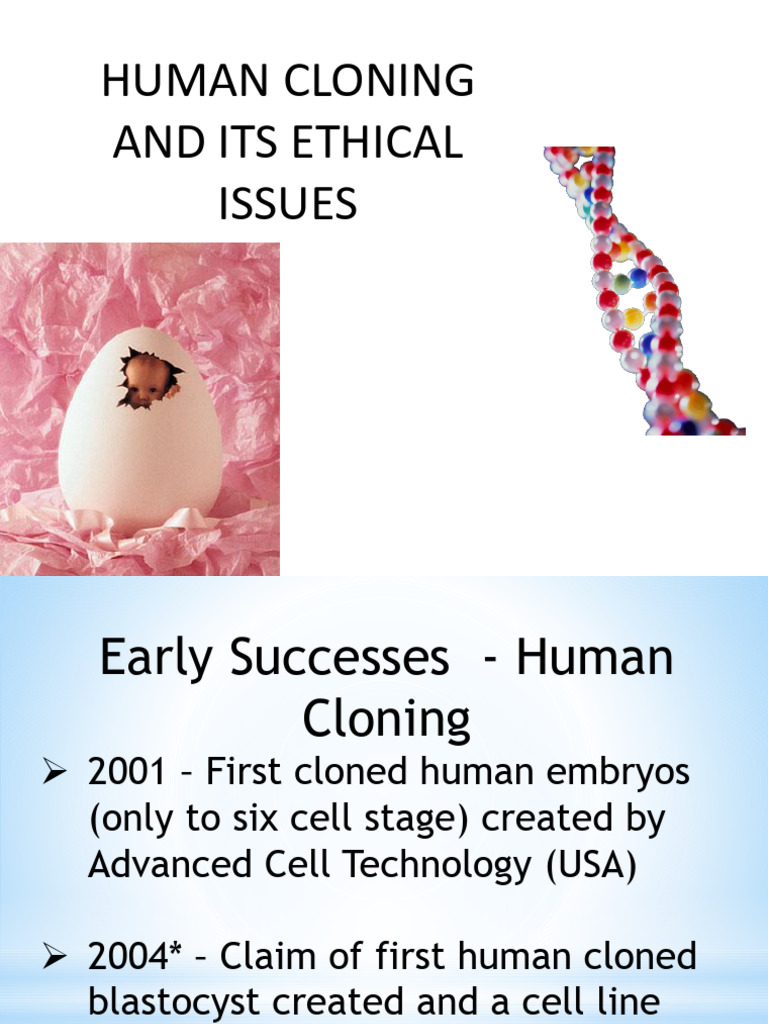 HUMAN CLONING AND ITS ETHICAL ISSUES

Early Successes - Human Cloning

➢ 2001 – First cloned human embryos (only to six cell stage) created by Advanced Cell Technology (USA)

➢ 2004* – Claim of first human cloned blastocyst created and a cell line